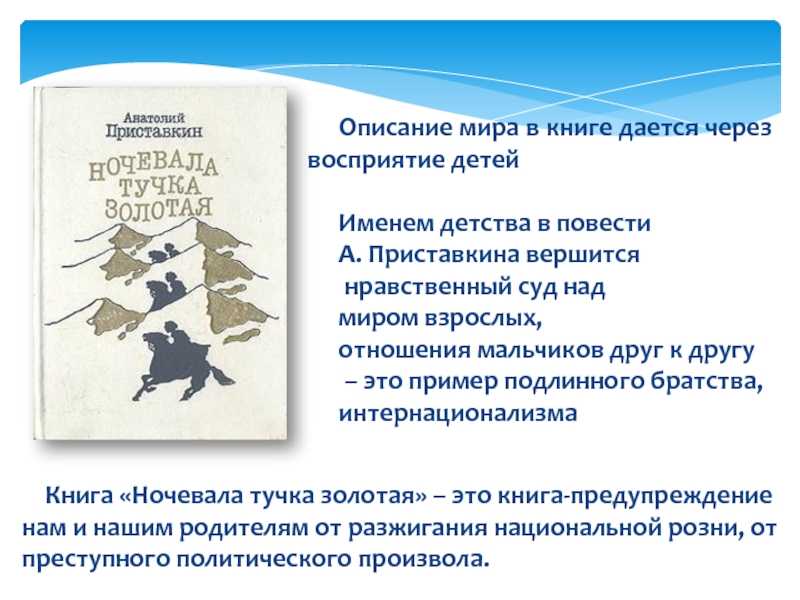 Анатолий
Приставкин

НОЧЕВАЛА ТУЧКА ЗОЛОТАЯ

Описание мира в книге дается через восприятие детей

Именем детства в повести А. Приставкина вершится нравственный суд над миром взрослых, отношения мальчиков друг к другу – это пример подлинного братства, интернационализма

Книга «Ночевала тучка золотая» – это книга-предупреждение нам и нашим родителям от разжигания национальной розни, от преступного политического произвола.